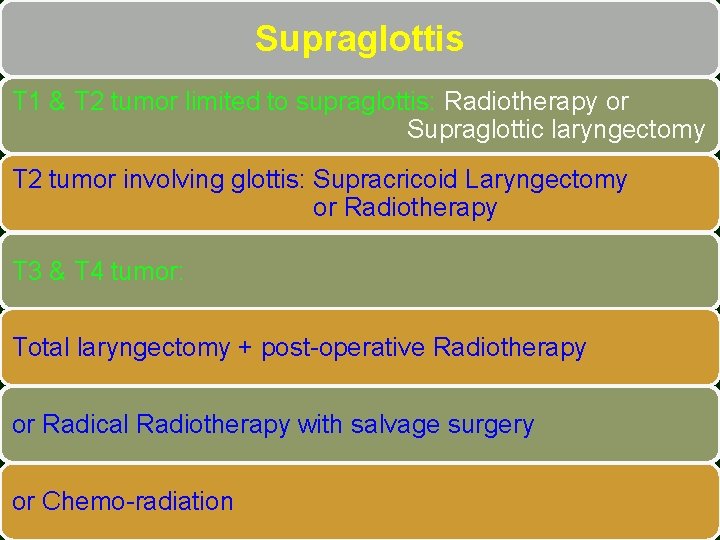 Supraglottis

T1 & T2 tumor limited to supraglottis: Radiotherapy or Supraglottic laryngectomy

T2 tumor involving glottis: Supracricoid Laryngectomy or Radiotherapy

T3 & T4 tumor:

Total laryngectomy + post-operative Radiotherapy

or Radical Radiotherapy with salvage surgery

or Chemo-radiation